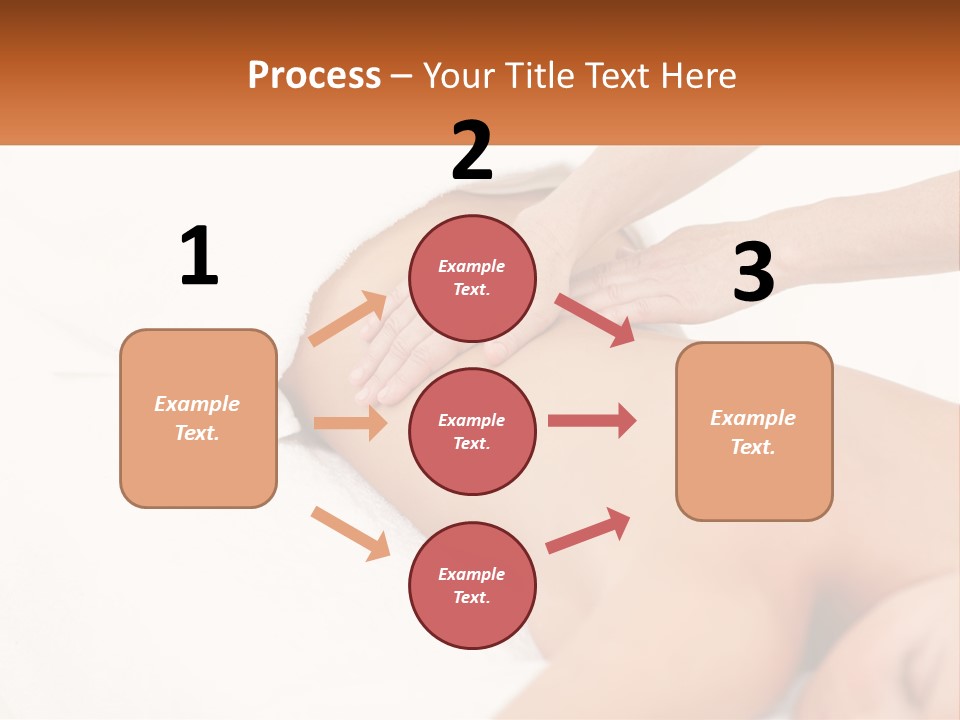 Process – Your Title Text Here

1

Example Text.

2

Example Text.

Example Text.

Example Text.

3

Example Text.